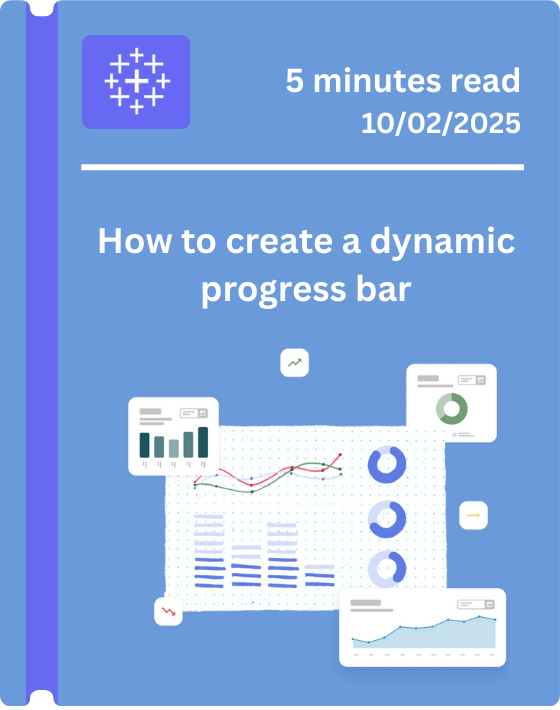 5 minutes read
10/02/2025

How to create a dynamic progress bar